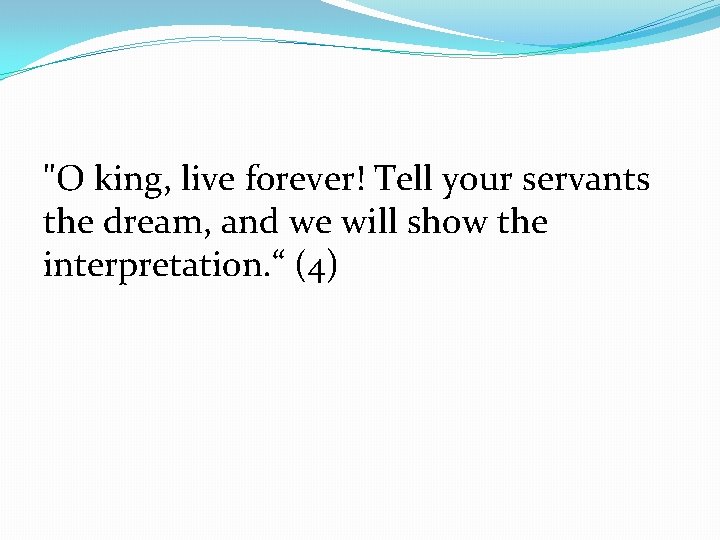 "O king, live forever! Tell your servants the dream, and we will show the interpretation.“ (4)